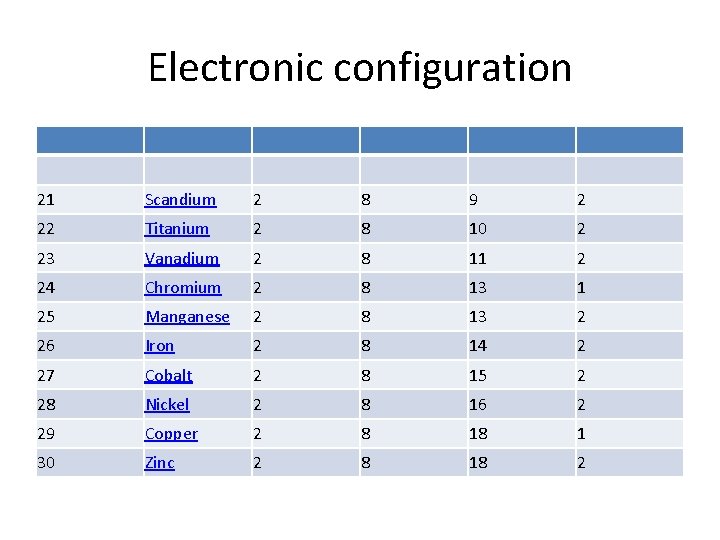 Electronic configuration

| | | | | | |
|---|---|---|---|---|---|
| | | | | | |
| 21 | Scandium | 2 | 8 | 9 | 2 |
| 22 | Titanium | 2 | 8 | 10 | 2 |
| 23 | Vanadium | 2 | 8 | 11 | 2 |
| 24 | Chromium | 2 | 8 | 13 | 1 |
| 25 | Manganese | 2 | 8 | 13 | 2 |
| 26 | Iron | 2 | 8 | 14 | 2 |
| 27 | Cobalt | 2 | 8 | 15 | 2 |
| 28 | Nickel | 2 | 8 | 16 | 2 |
| 29 | Copper | 2 | 8 | 18 | 1 |
| 30 | Zinc | 2 | 8 | 18 | 2 |